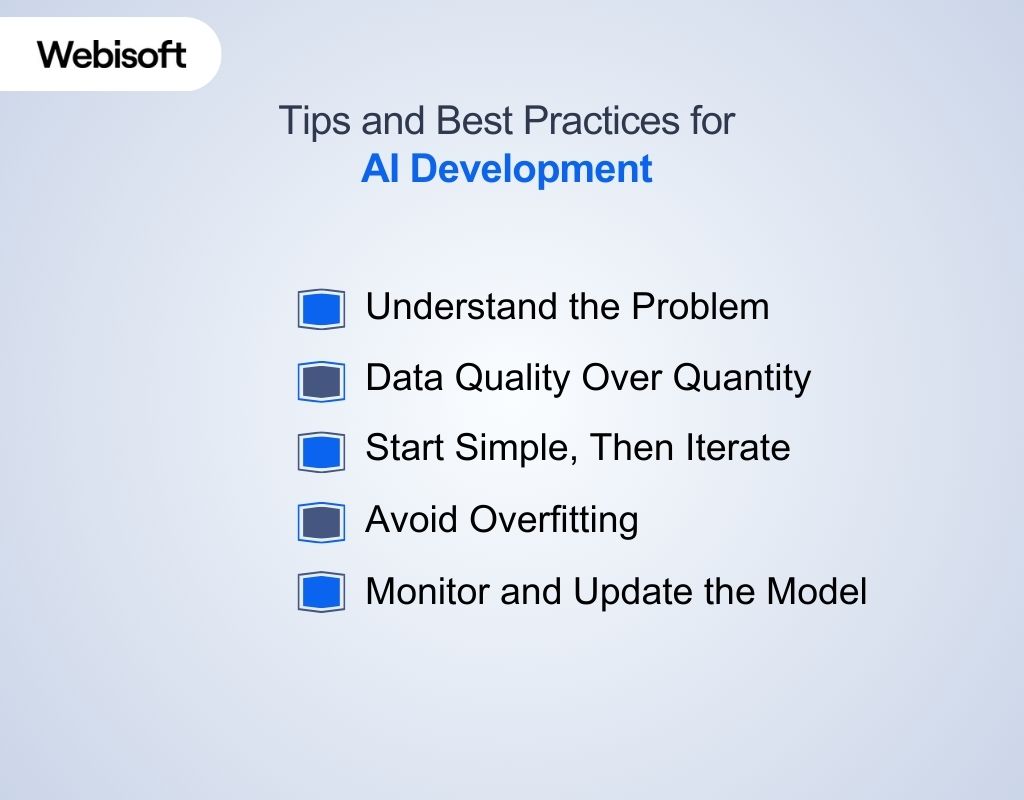 Webisoft

Tips and Best Practices for
AI Development

Understand the Problem
Data Quality Over Quantity
Start Simple, Then Iterate
Avoid Overfitting
Monitor and Update the Model